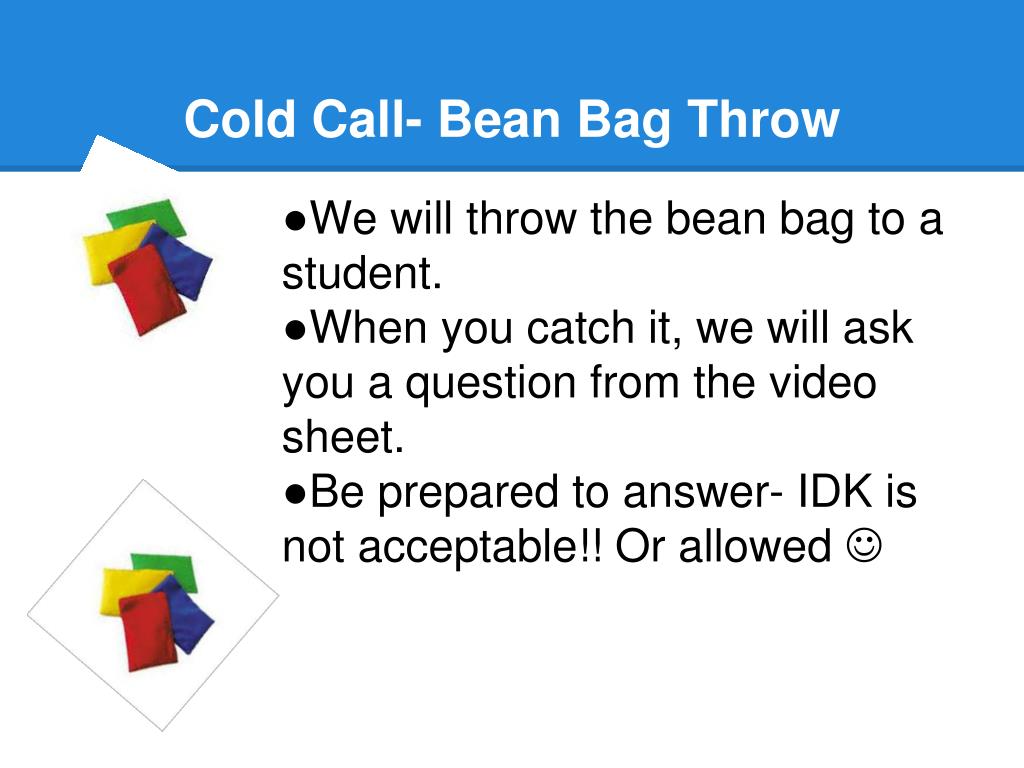 Cold Call- Bean Bag Throw

●We will throw the bean bag to a student.
●When you catch it, we will ask you a question from the video sheet.
●Be prepared to answer- IDK is not acceptable!! Or allowed ☺